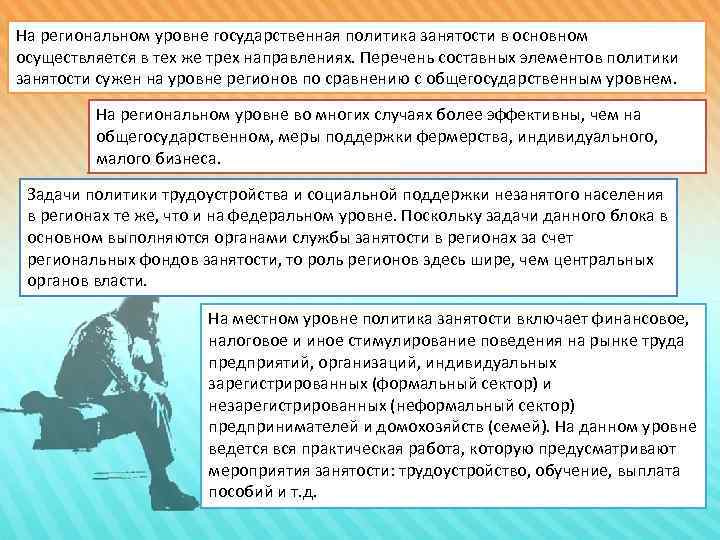 На региональном уровне государственная политика занятости в основном осуществляется в тех же трех направлениях. Перечень составных элементов политики занятости сужен на уровне регионов по сравнению с общегосударственным уровнем.

На региональном уровне во многих случаях более эффективны, чем на общегосударственном, меры поддержки фермерства, индивидуального, малого бизнеса.

Задачи политики трудоустройства и социальной поддержки незанятого населения в регионах те же, что и на федеральном уровне. Поскольку задачи данного блока в основном выполняются органами службы занятости в регионах за счет региональных фондов занятости, то роль регионов здесь шире, чем центральных органов власти.

На местном уровне политика занятости включает финансовое, налоговое и иное стимулирование поведения на рынке труда предприятий, организаций, индивидуальных зарегистрированных (формальный сектор) и незарегистрированных (неформальный сектор) предпринимателей и домохозяйств (семей). На данном уровне ведется вся практическая работа, которую предусматривают мероприятия занятости: трудоустройство, обучение, выплата пособий и т.д.